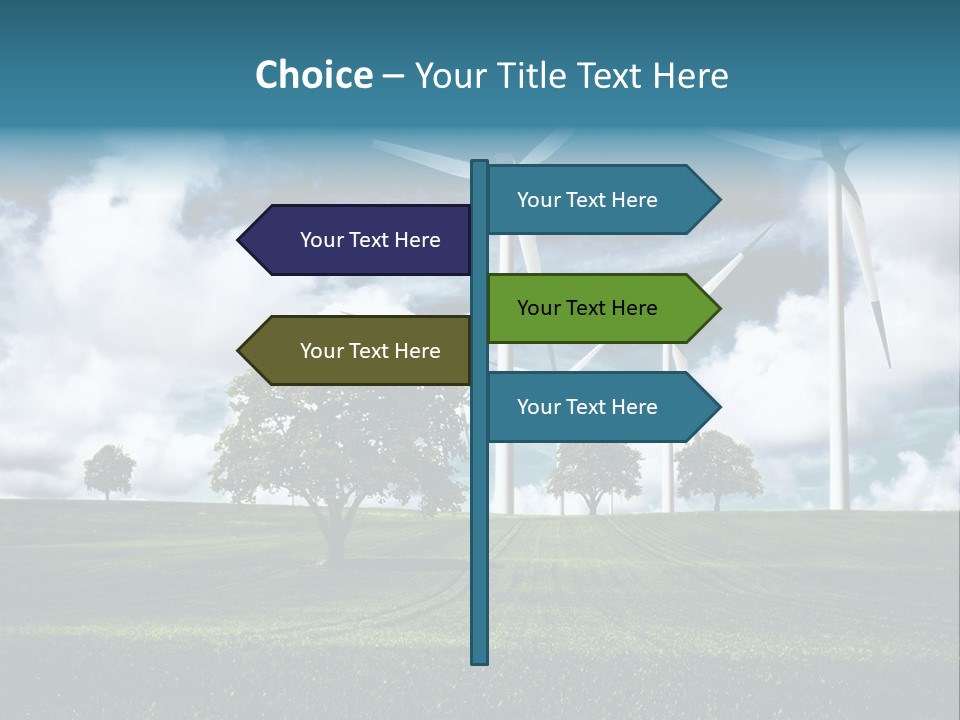 Choice – Your Title Text Here

Your Text Here

Your Text Here

Your Text Here

Your Text Here

Your Text Here